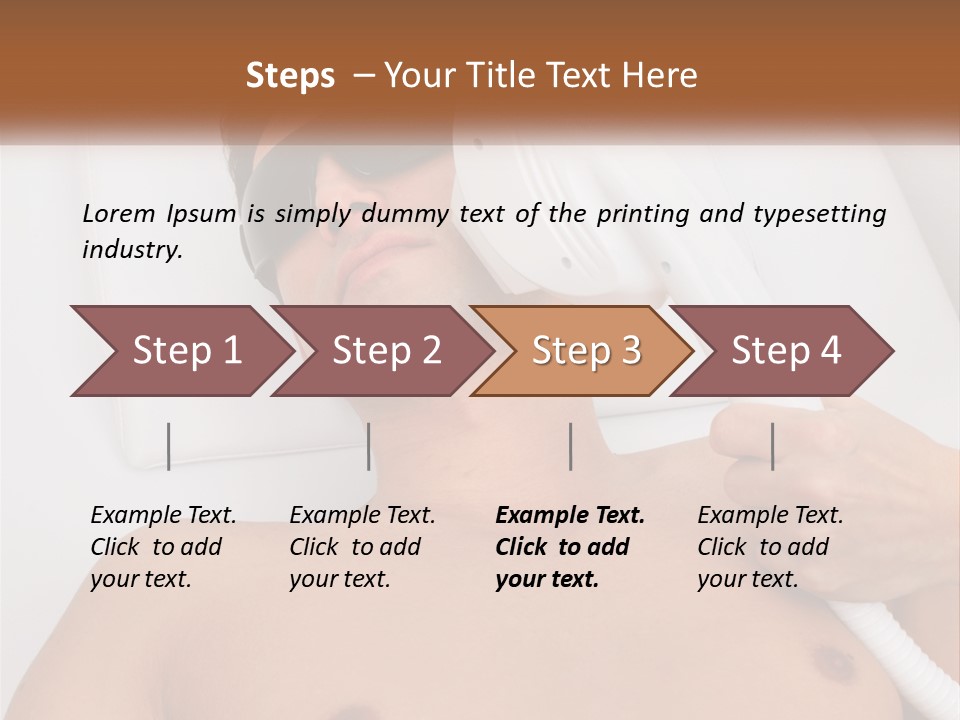 Steps – Your Title Text Here

Lorem Ipsum is simply dummy text of the printing and typesetting industry.

Step 1

Step 2

Step 3

Step 4

Example Text. Click to add your text.

Example Text. Click to add your text.

Example Text. Click to add your text.

Example Text. Click to add your text.